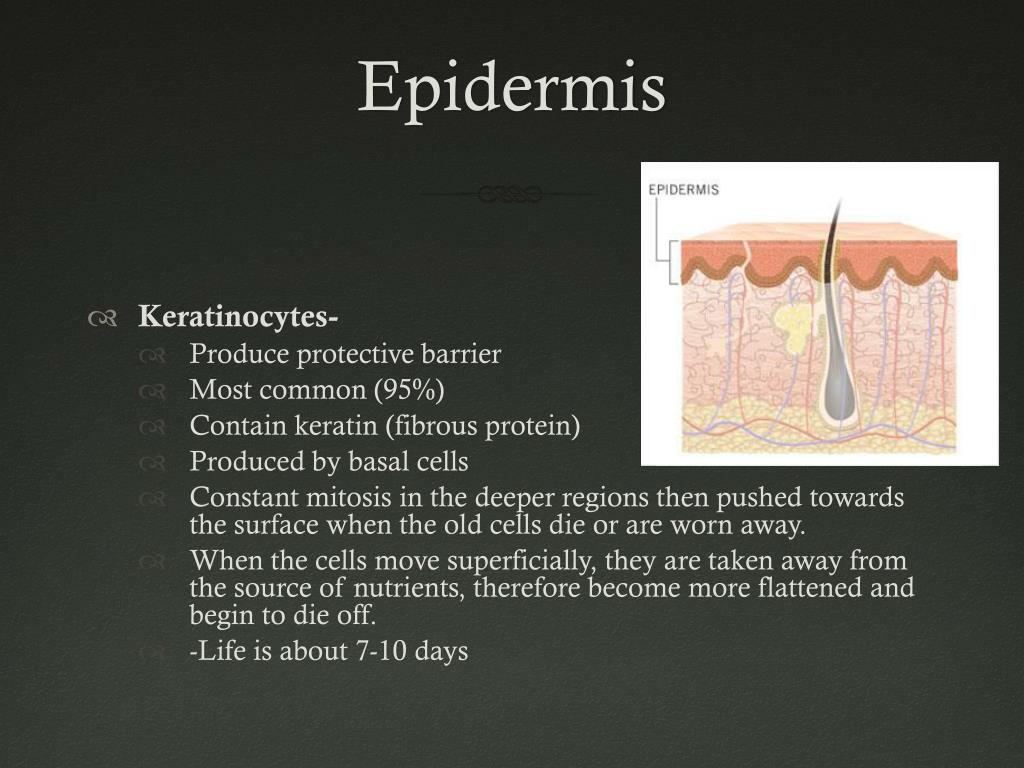 Epidermis

EPIDERMIS

Keratinocytes-
Produce protective barrier
Most common (95%)
Contain keratin (fibrous protein)
Produced by basal cells
Constant mitosis in the deeper regions then pushed towards the surface when the old cells die or are worn away.
When the cells move superficially, they are taken away from the source of nutrients, therefore become more flattened and begin to die off.
-Life is about 7-10 days